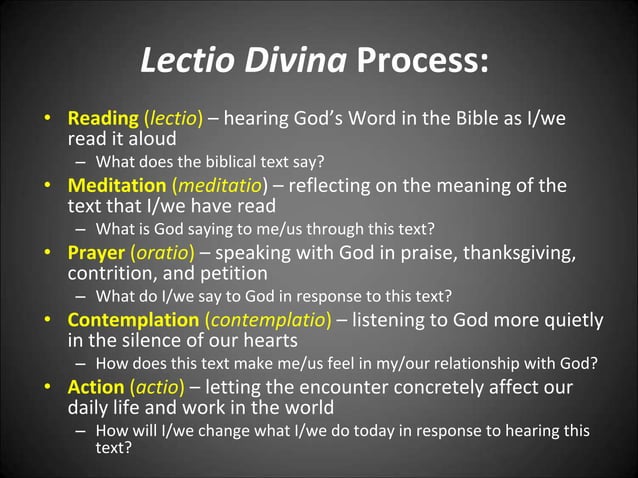 Lectio Divina Process:

• Reading (lectio) – hearing God's Word in the Bible as I/we read it aloud
 – What does the biblical text say?
• Meditation (meditatio) – reflecting on the meaning of the text that I/we have read
 – What is God saying to me/us through this text?
• Prayer (oratio) – speaking with God in praise, thanksgiving, contrition, and petition
 – What do I/we say to God in response to this text?
• Contemplation (contemplatio) – listening to God more quietly in the silence of our hearts
 – How does this text make me/us feel in my/our relationship with God?
• Action (actio) – letting the encounter concretely affect our daily life and work in the world
 – How will I/we change what I/we do today in response to hearing this text?